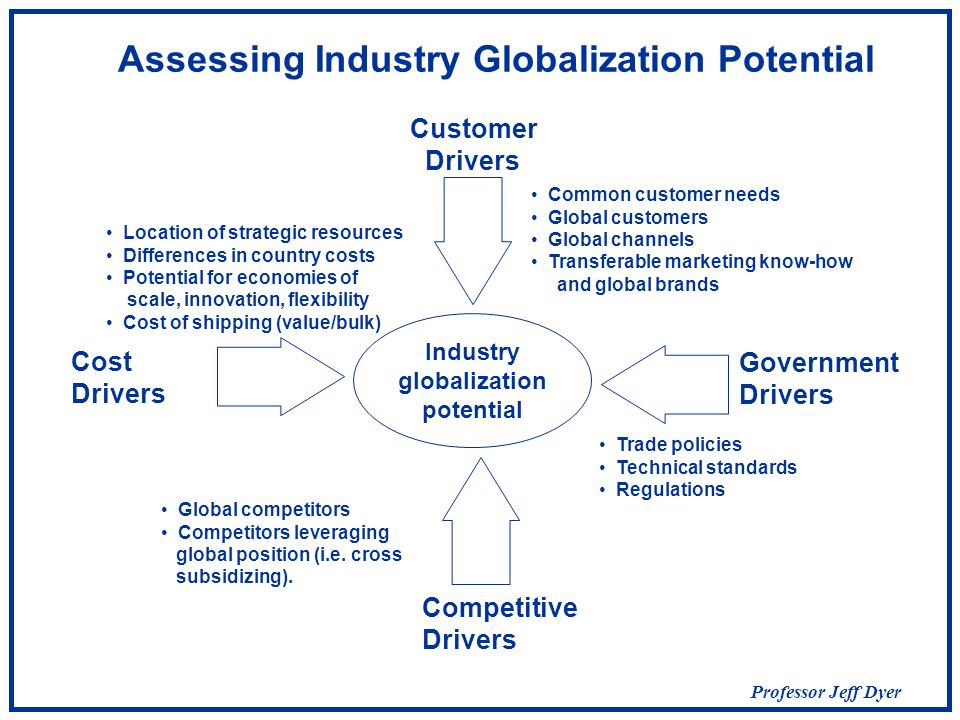 Assessing Industry Globalization Potential

Customer Drivers

• Common customer needs
• Global customers
• Global channels
• Transferable marketing know-how and global brands

• Location of strategic resources
• Differences in country costs
• Potential for economies of scale, innovation, flexibility
• Cost of shipping (value/bulk)

Cost Drivers

Industry globalization potential

Government Drivers

• Trade policies
• Technical standards
• Regulations

• Global competitors
• Competitors leveraging global position (i.e. cross subsidizing).

Competitive Drivers

Professor Jeff Dyer